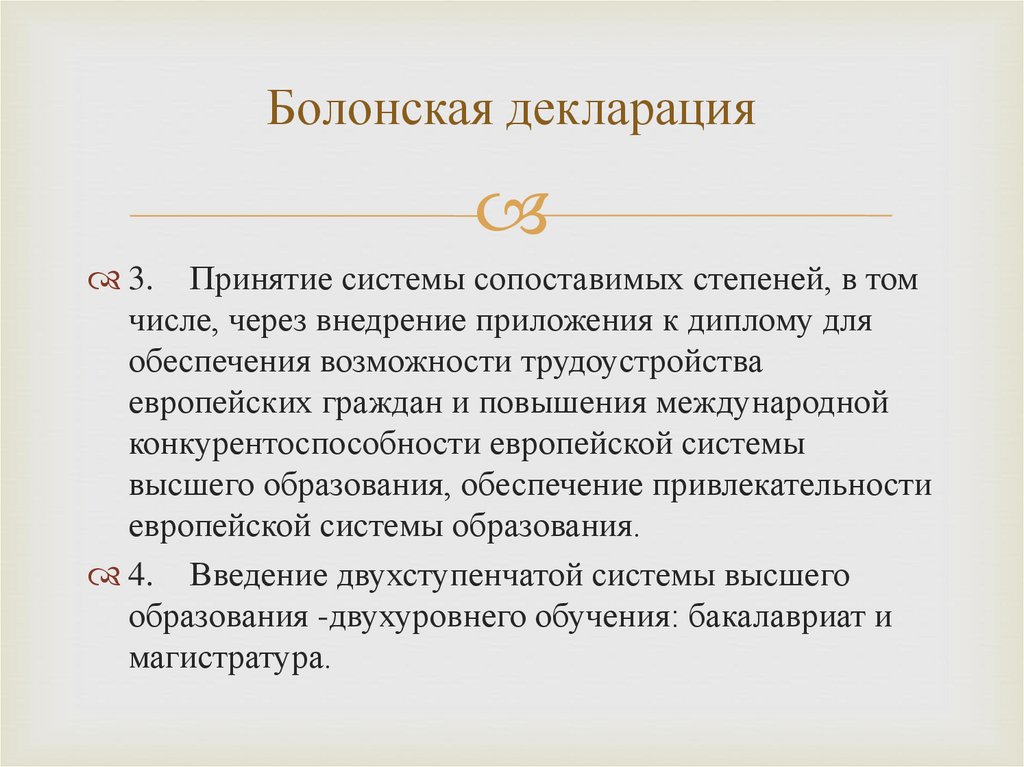 Болонская декларация

3. Принятие системы сопоставимых степеней, в том числе, через внедрение приложения к диплому для обеспечения возможности трудоустройства европейских граждан и повышения международной конкурентоспособности европейской системы высшего образования, обеспечение привлекательности европейской системы образования.

4. Введение двухступенчатой системы высшего образования -двухуровнего обучения: бакалавриат и магистратура.